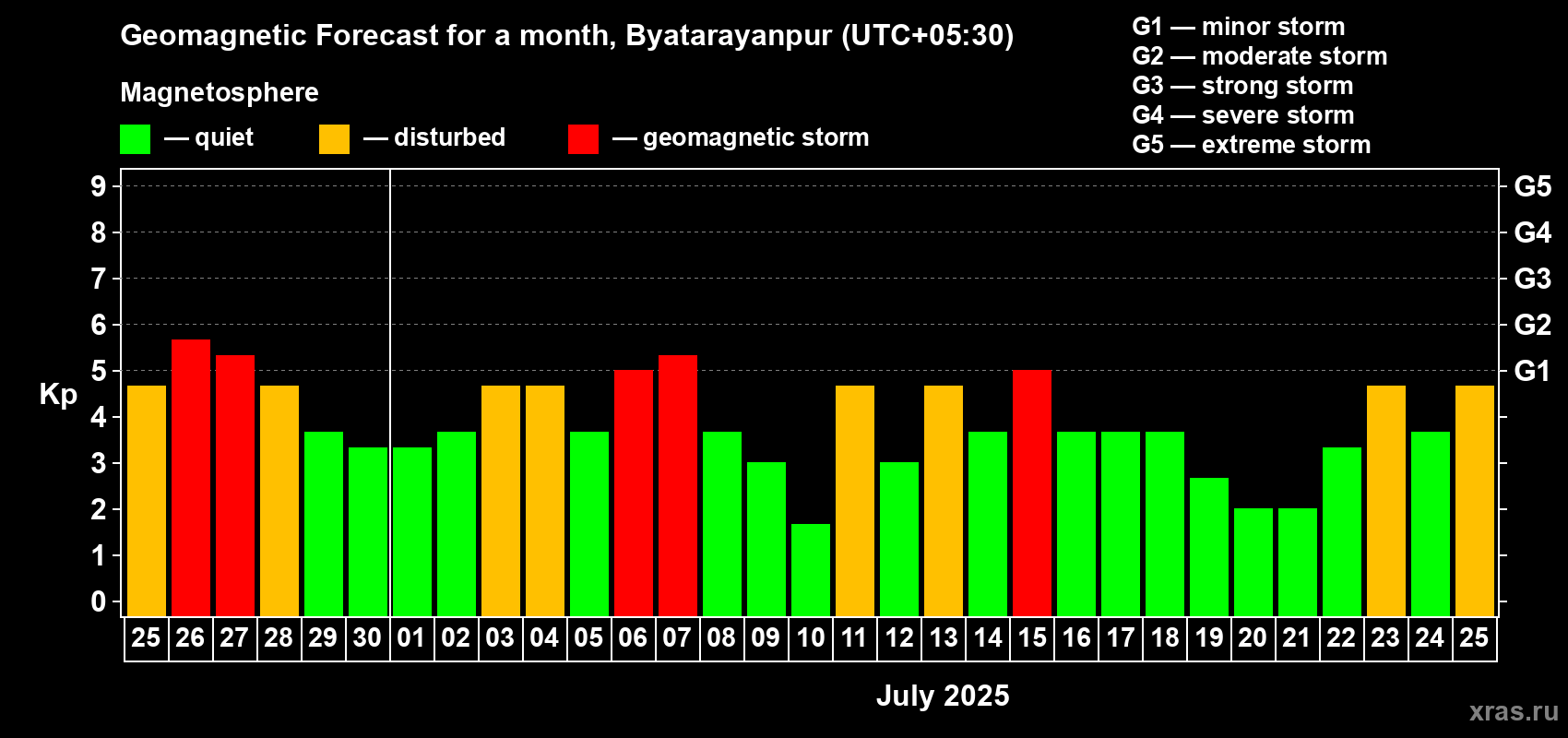 Geomagnetic Forecast for a month, Byatarayanpur (UTC+05:30)

Magnetosphere

— quiet — disturbed — geomagnetic storm

G1 — minor storm
G2 — moderate storm
G3 — strong storm
G4 — severe storm
G5 — extreme storm

Kp

9
8
7
6
5
4
3
2
1
0

G5
G4
G3
G2
G1

25 26 27 28 29 30 01 02 03 04 05 06 07 08 09 10 11 12 13 14 15 16 17 18 19 20 21 22 23 24 25

July 2025

xras.ru